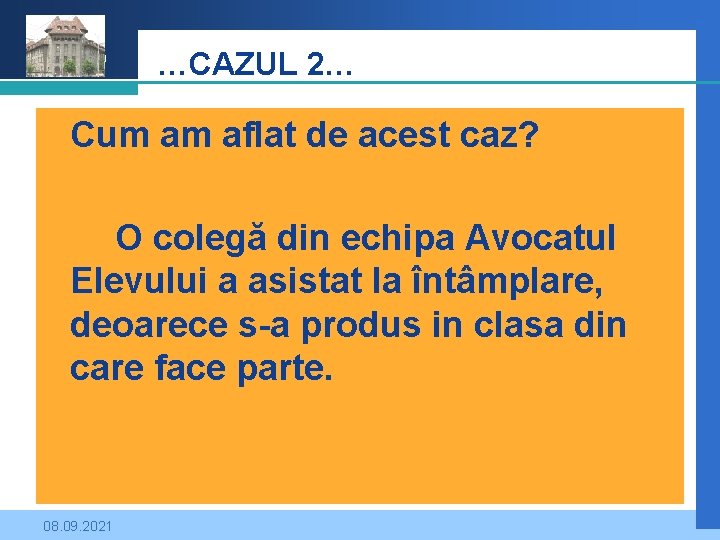 …CAZUL 2…

Cum am aflat de acest caz?

O colegă din echipa Avocatul Elevului a asistat la întâmplare, deoarece s-a produs in clasa din care face parte.

08.09.2021